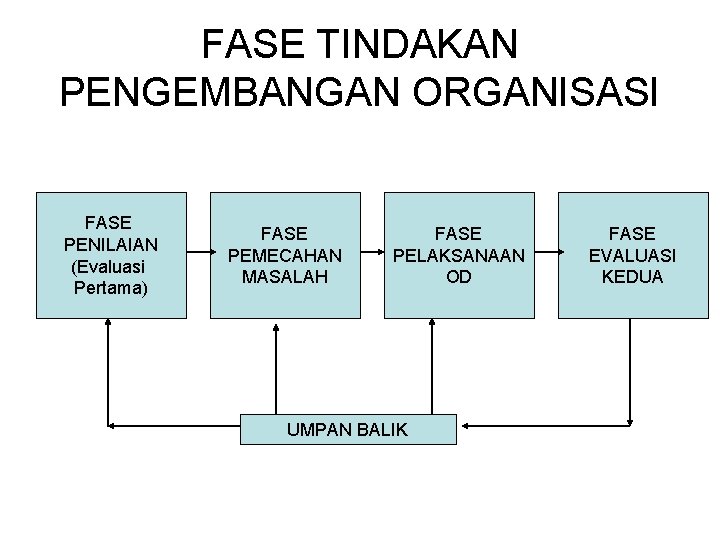 FASE TINDAKAN PENGEMBANGAN ORGANISASI

FASE PENILAIAN (Evaluasi Pertama)

FASE PEMECAHAN MASALAH

FASE PELAKSANAAN OD

FASE EVALUASI KEDUA

UMPAN BALIK